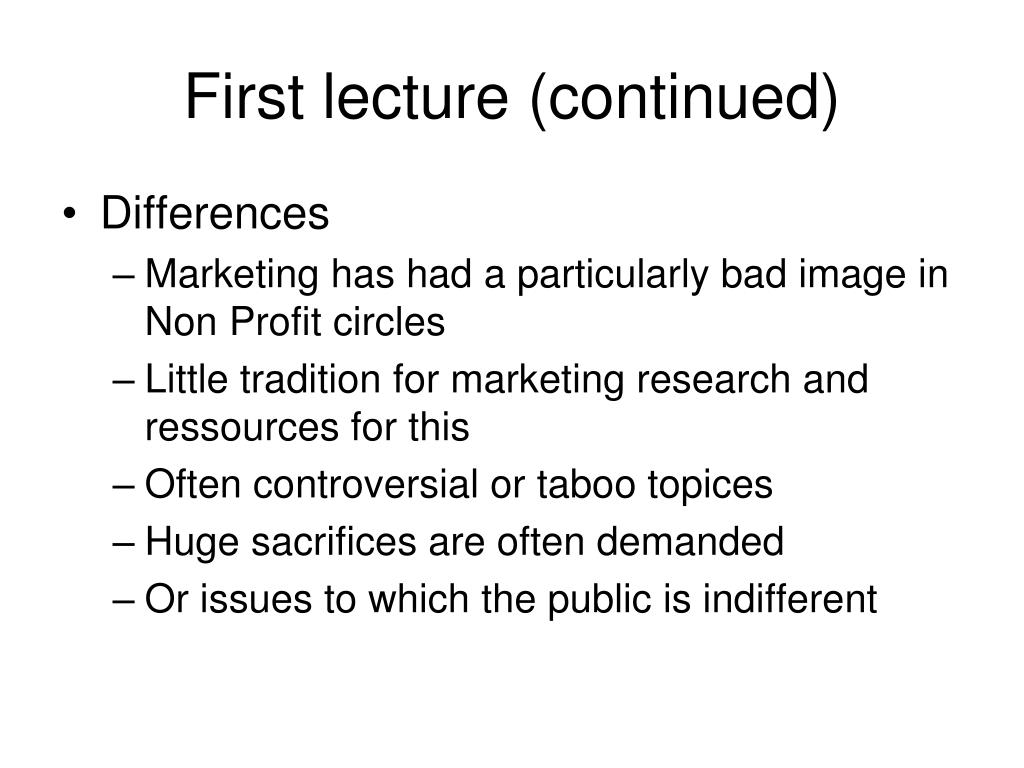 First lecture (continued)

• Differences
– Marketing has had a particularly bad image in Non Profit circles
– Little tradition for marketing research and ressources for this
– Often controversial or taboo topices
– Huge sacrifices are often demanded
– Or issues to which the public is indifferent